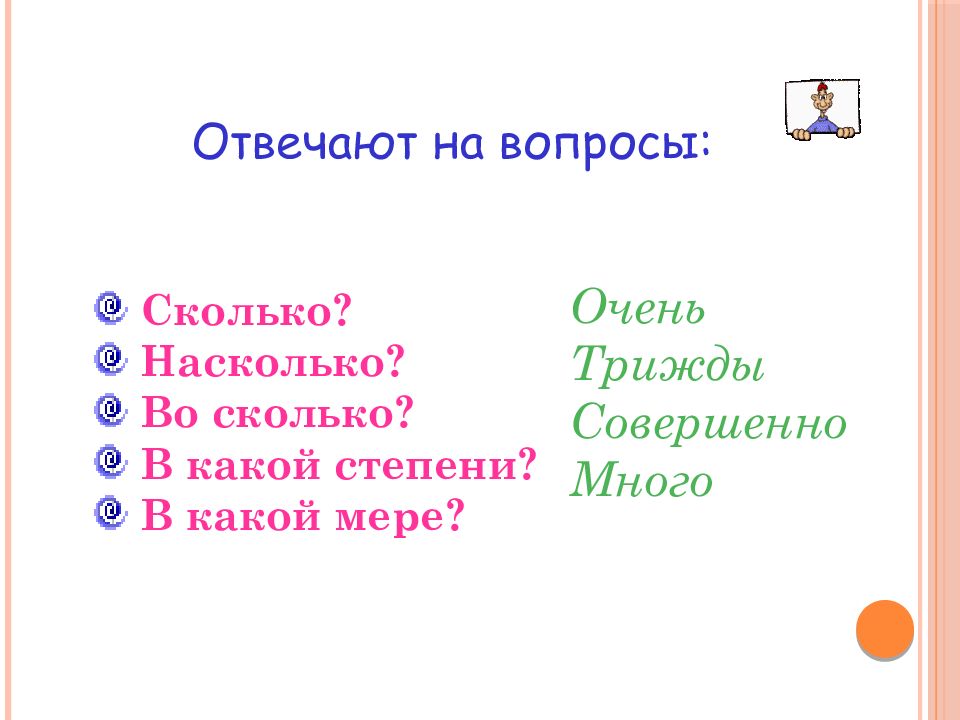 Отвечают на вопросы:

Сколько?
Насколько?
Во сколько?
В какой степени?
В какой мере?

Очень
Трижды
Совершенно
Много